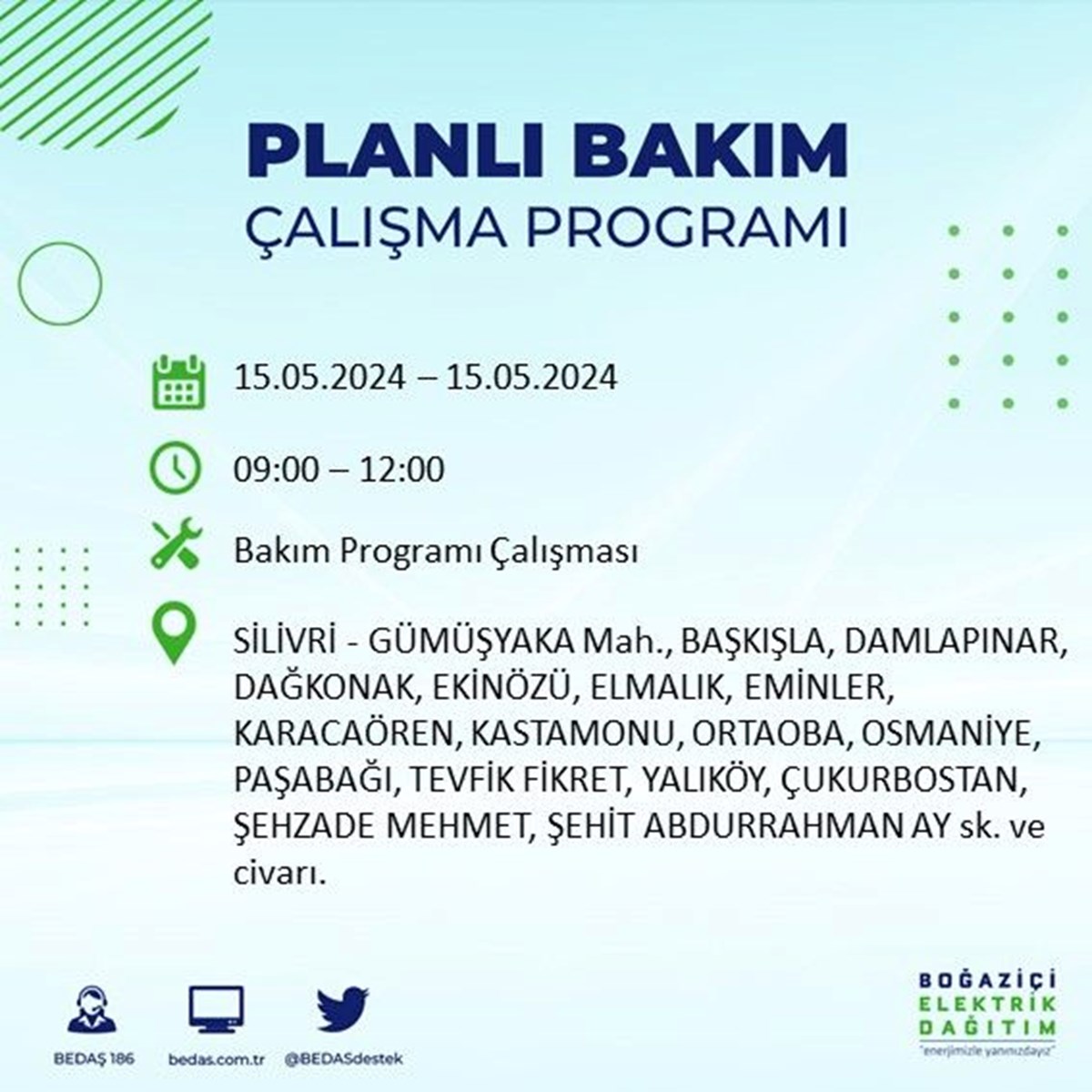 PLANLI BAKIM
ÇALIŞMA PROGRAMI

15.05.2024 – 15.05.2024

09:00 – 12:00

Bakım Programı Çalışması

SİLİVRİ - GÜMÜŞYAKA Mah., BAŞKIŞLA, DAMLAPINAR, DAĞKONAK, EKİNÖZÜ, ELMALIK, EMİNLER, KARACAÖREN, KASTAMONU, ORTAOBA, OSMANİYE, PAŞABAĞI, TEVFİK FİKRET, YALIKÖY, ÇUKURBOSTAN, ŞEHZADE MEHMET, ŞEHİT ABDURRAHMAN AY sk. ve civarı.

BEDAŞ 186
bedas.com.tr
@BEDASdestek

BOĞAZİÇİ
ELEKTRİK
DAĞITIM
"enerjimizle yanınızdayız"